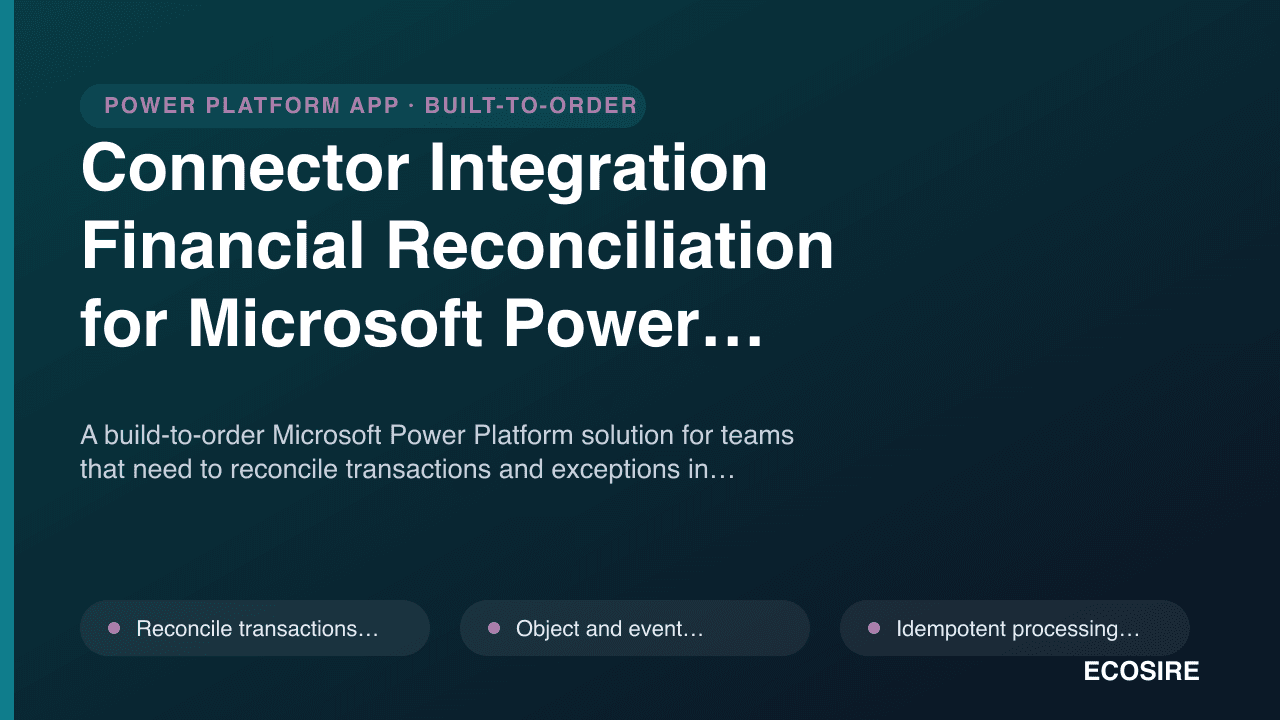 POWER PLATFORM APP · BUILT-TO-ORDER

Connector Integration Financial Reconciliation for Microsoft Power…

A build-to-order Microsoft Power Platform solution for teams that need to reconcile transactions and exceptions in…

Reconcile transactions…

Object and event…

Idempotent processing…

ECOSIRE